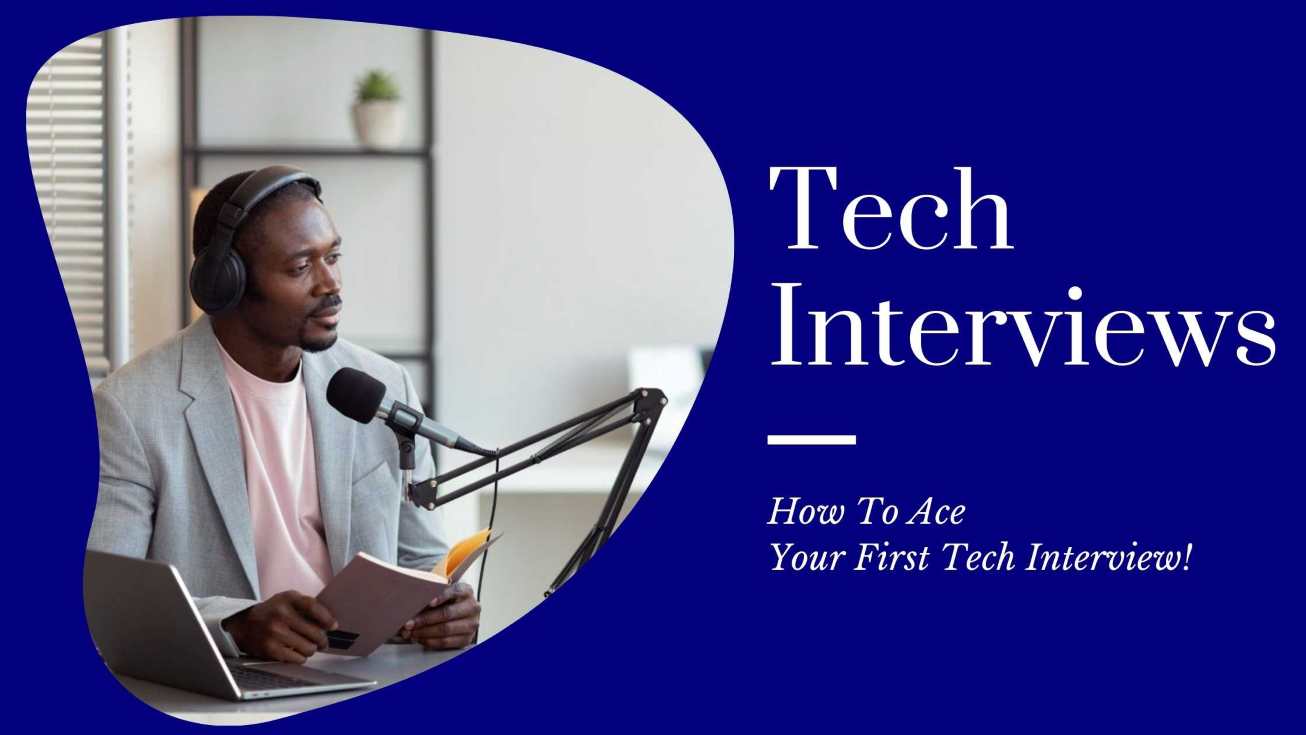 Tech Interviews

How To Ace
Your First Tech Interview!